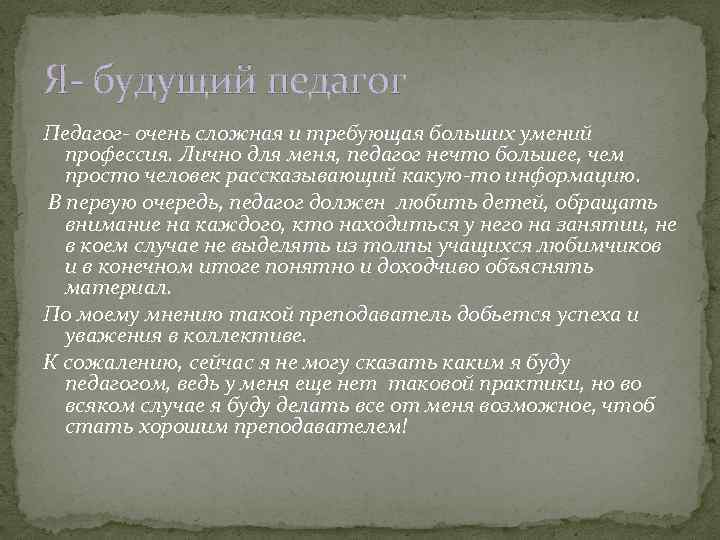 Я- будущий педагог

Педагог- очень сложная и требующая больших умений профессия. Лично для меня, педагог нечто большее, чем просто человек рассказывающий какую-то информацию.

В первую очередь, педагог должен любить детей, обращать внимание на каждого, кто находиться у него на занятии, не в коем случае не выделять из толпы учащихся любимчиков и в конечном итоге понятно и доходчиво объяснять материал.

По моему мнению такой преподаватель добьется успеха и уважения в коллективе.

К сожалению, сейчас я не могу сказать каким я буду педагогом, ведь у меня еще нет таковой практики, но во всяком случае я буду делать все от меня возможное, чтоб стать хорошим преподавателем!